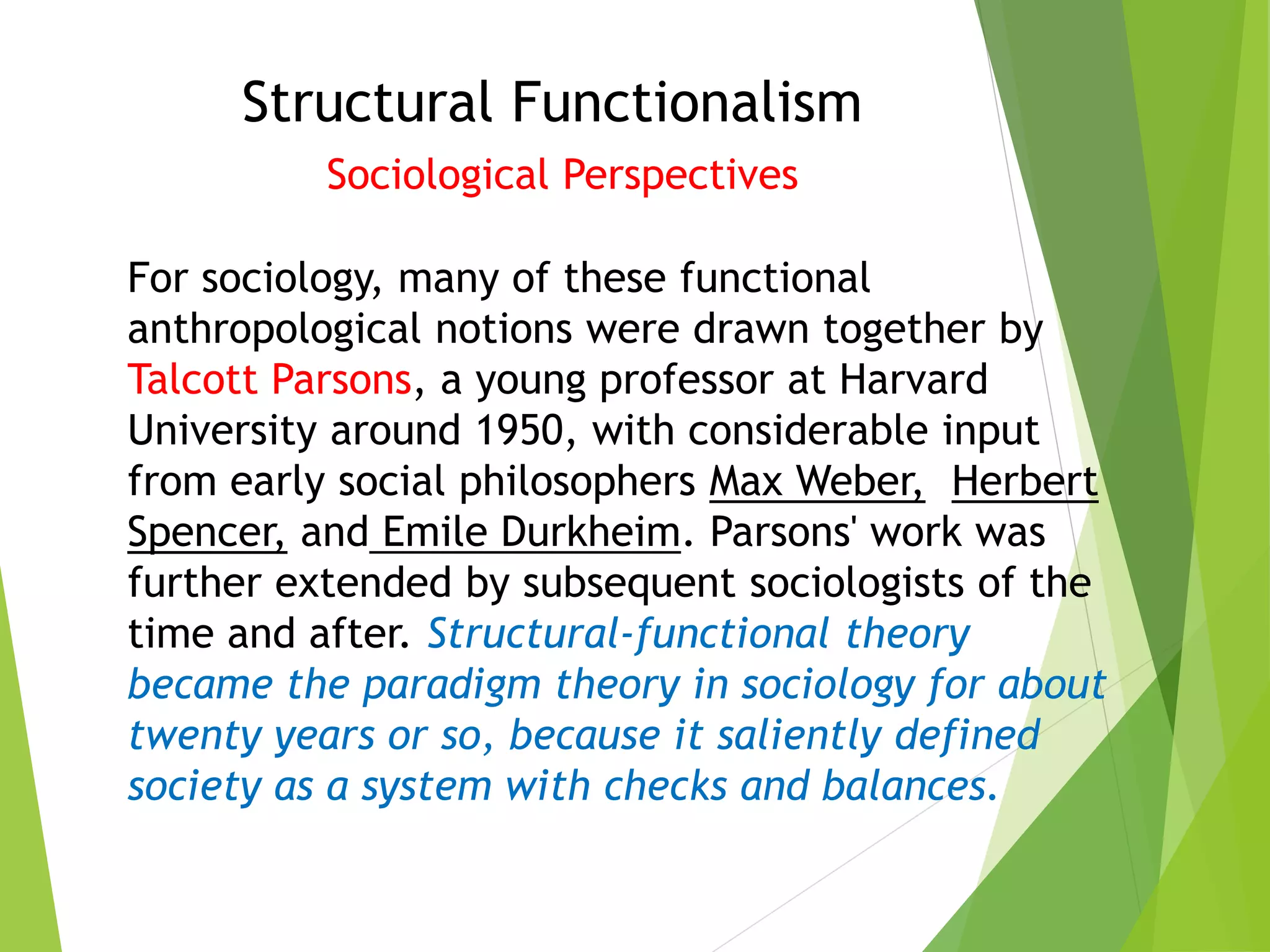 Structural Functionalism

Sociological Perspectives

For sociology, many of these functional anthropological notions were drawn together by Talcott Parsons, a young professor at Harvard University around 1950, with considerable input from early social philosophers Max Weber, Herbert Spencer, and Emile Durkheim. Parsons' work was further extended by subsequent sociologists of the time and after. Structural-functional theory became the paradigm theory in sociology for about twenty years or so, because it saliently defined society as a system with checks and balances.